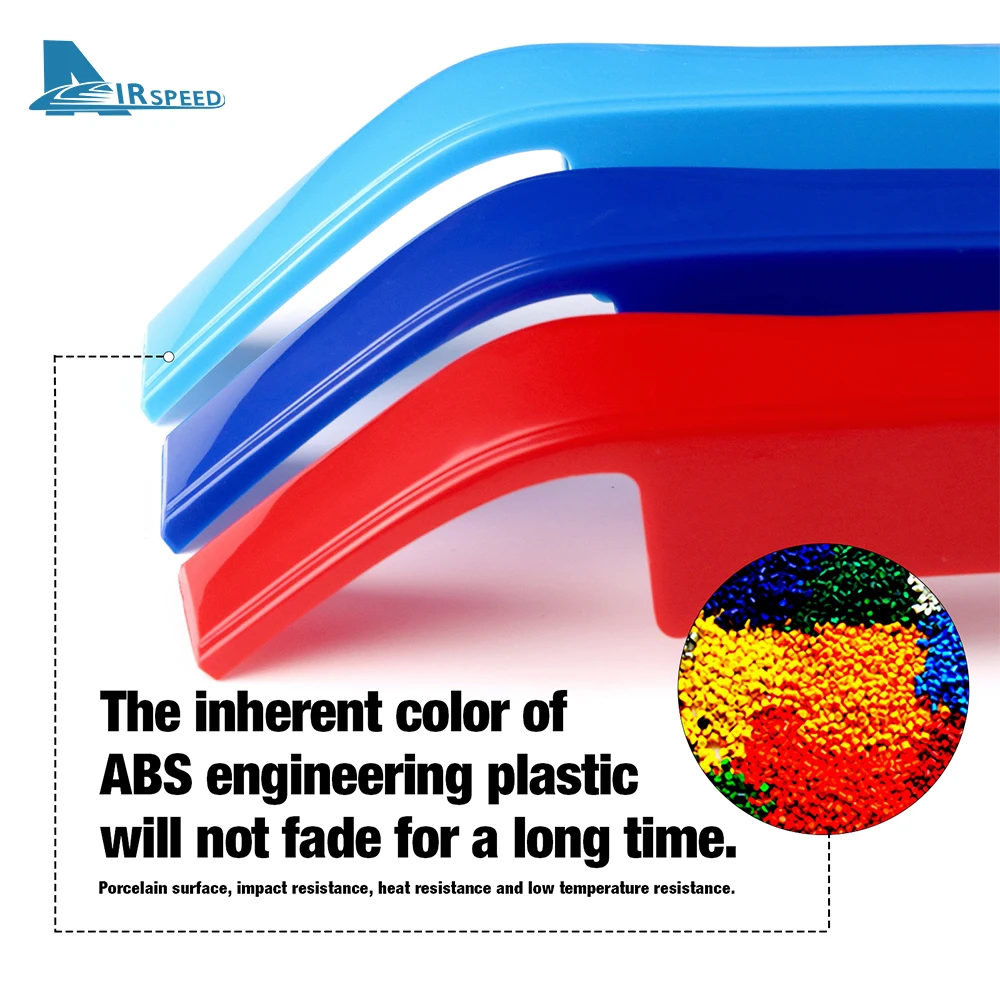 AIRSPEED

The inherent color of ABS engineering plastic will not fade for a long time.

Porcelain surface, impact resistance, heat resistance and low temperature resistance.